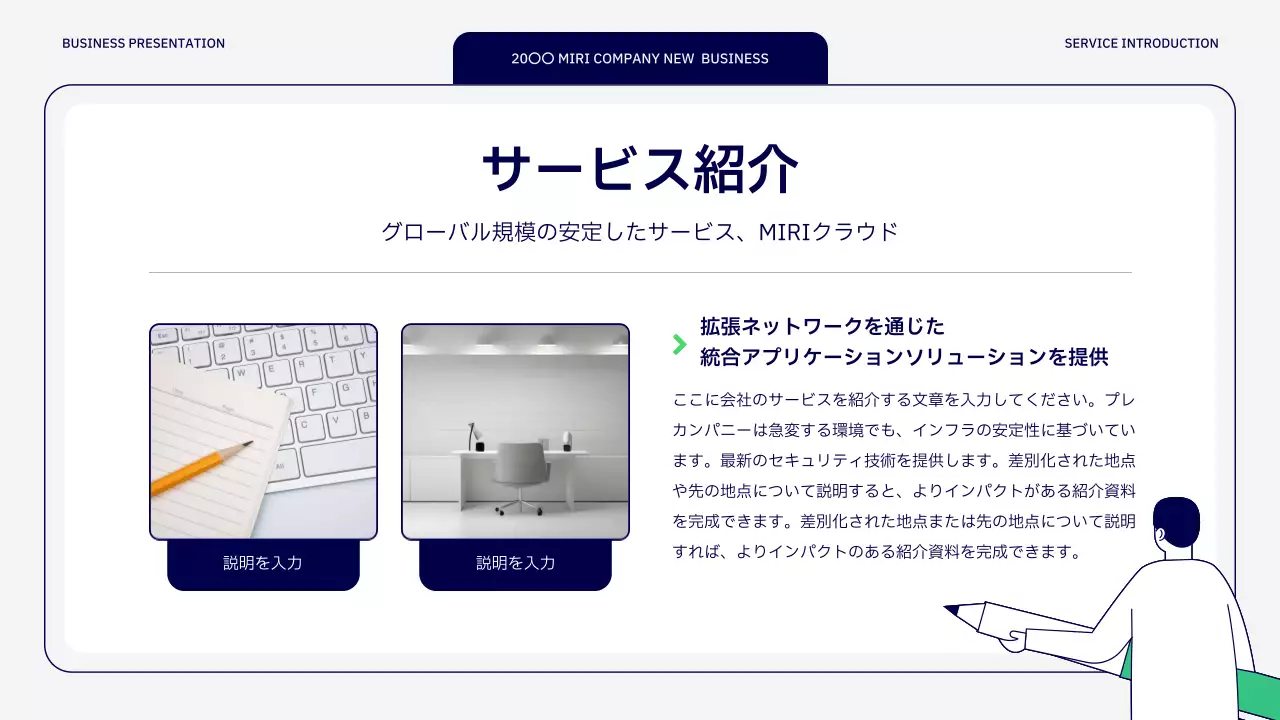 BUSINESS PRESENTATION

20〇〇 MIRI COMPANY NEW BUSINESS

SERVICE INTRODUCTION

サービス紹介

グローバル規模の安定したサービス、MIRIクラウド

説明を入力

説明を入力

拡張ネットワークを通じた
統合アプリケーションソリューションを提供

ここに会社のサービスを紹介する文章を入力してください。プレカンパニーは急変する環境でも、インフラの安定性に基づいています。最新のセキュリティ技術を提供します。差別化された地点や先の地点について説明すると、よりインパクトがある紹介資料を完成できます。差別化された地点または先の地点について説明すれば、よりインパクトのある紹介資料を完成できます。